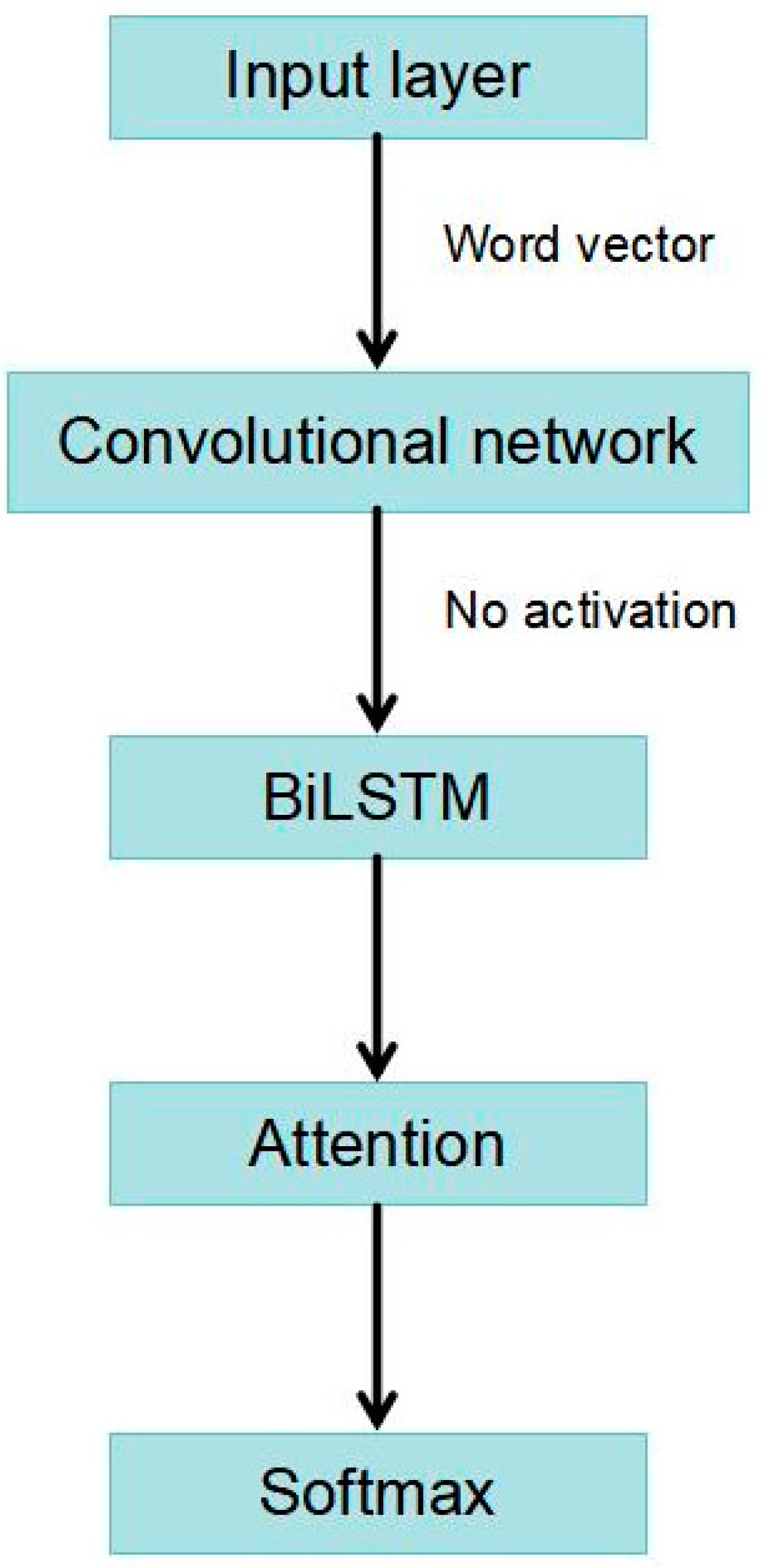 Input layer

Word vector

Convolutional network

No activation

BiLSTM

Attention

Softmax